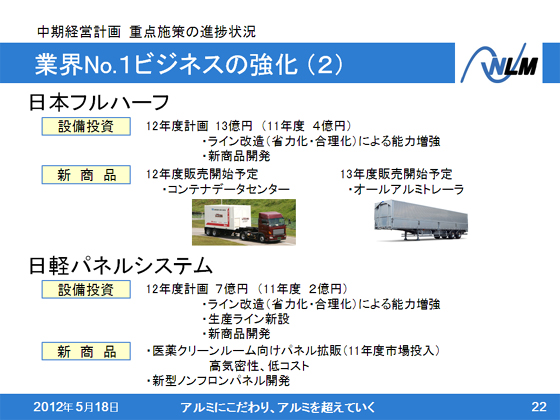 中期経営計画 重点施策の進捗状況

業界No.1ビジネスの強化（2）

NLM

日本フルハーフ

設備投資

12年度計画 13億円 （11年度 4億円）
・ライン改造（省力化・合理化）による能力増強
・新商品開発

新 商 品

12年度販売開始予定
・コンテナデータセンター

13年度販売開始予定
・オールアルミトレーラ

日軽パネルシステム

設備投資

12年度計画 7億円 （11年度 2億円）
・ライン改造（省力化・合理化）による能力増強
・生産ライン新設
・新商品開発

新 商 品

・医薬クリーンルーム向けパネル拡販（11年度市場投入）
高気密性、低コスト
・新型ノンフロンパネル開発

2012年 5月18日

アルミにこだわり、アルミを超えていく

22